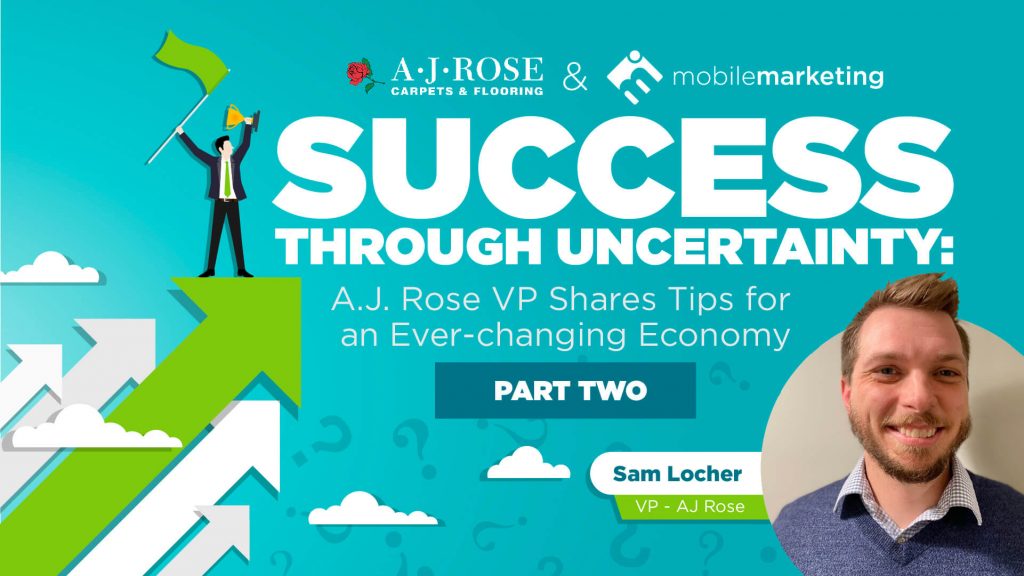 A·J·ROSE
CARPETS & FLOORING
&
mobilemarketing

SUCCESS
THROUGH UNCERTAINTY:

A.J. Rose VP Shares Tips for an Ever-changing Economy

PART TWO

Sam Locher
VP - AJ Rose